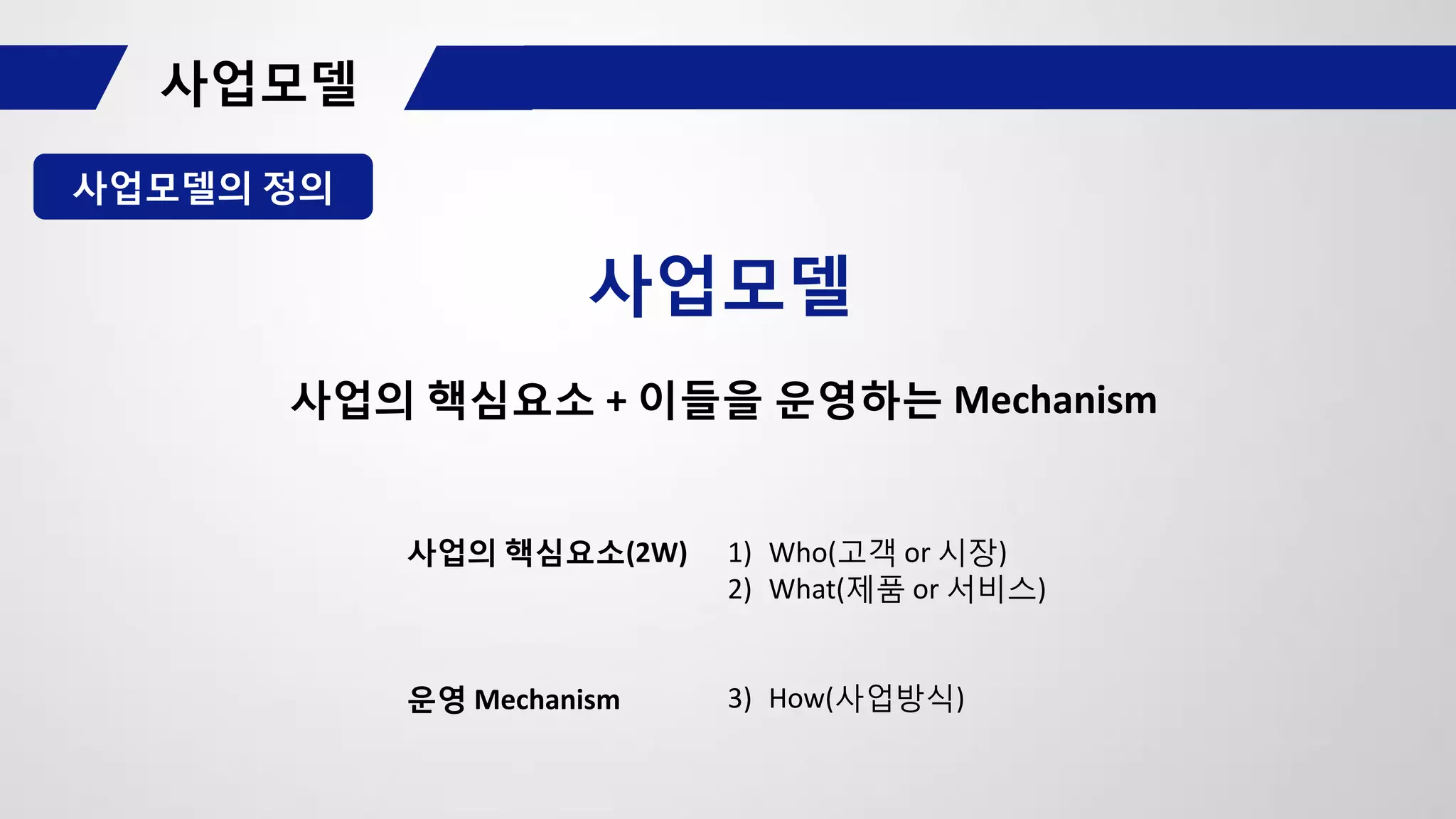 사업모델

사업모델의 정의

사업모델

사업의 핵심요소 + 이들을 운영하는 Mechanism

사업의 핵심요소(2W)

1) Who(고객 or 시장)
2) What(제품 or 서비스)

운영 Mechanism

3) How(사업방식)